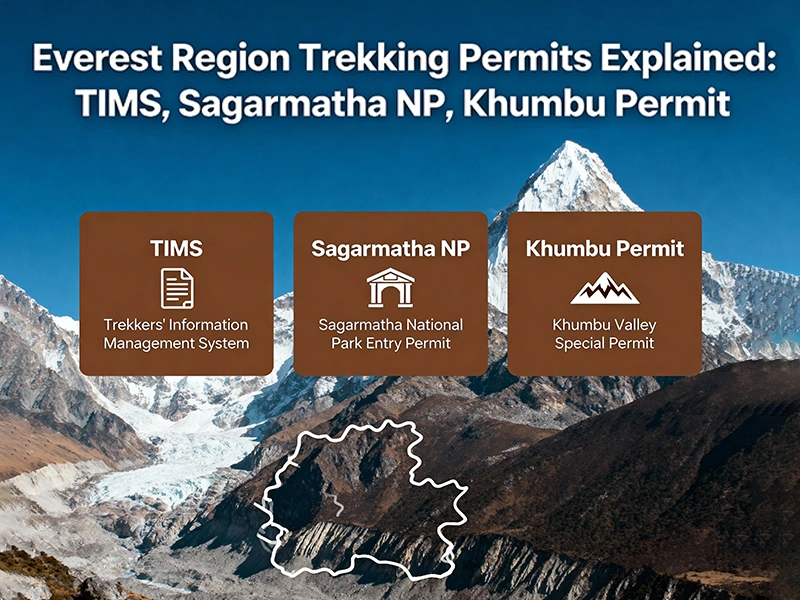 Everest Region Trekking Permits Explained: TIMS, Sagarmatha NP, Khumbu Permit

TIMS

Trekkers' Information Management System

Sagarmatha NP

Sagarmatha National Park Entry Permit

Khumbu Permit

Khumbu Valley Special Permit